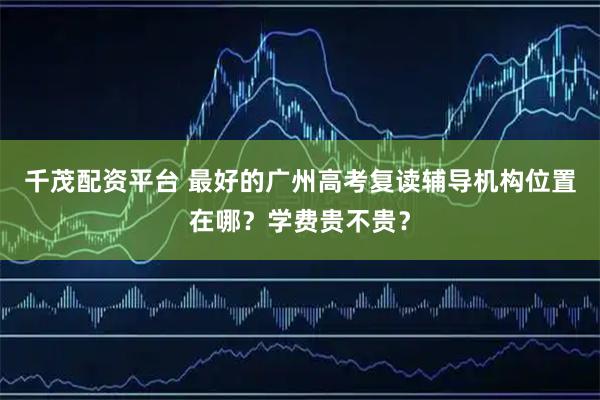 千茂配资平台 最好的广州高考复读辅导机构位置在哪？学费贵不贵？